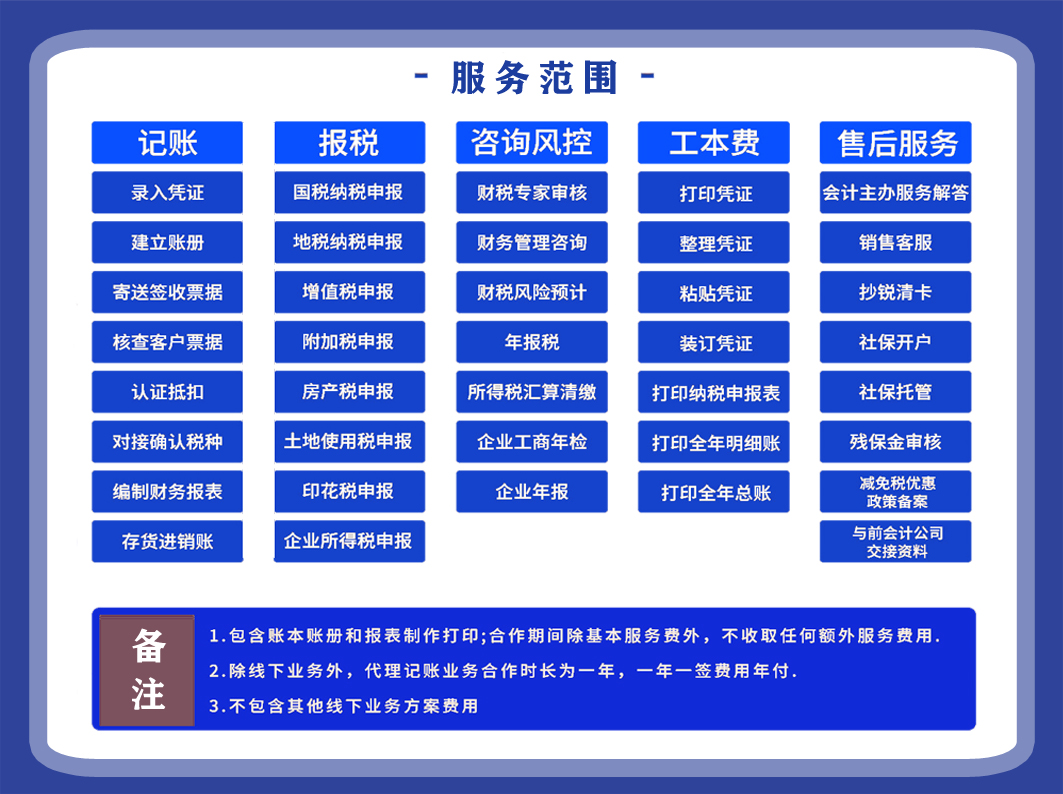 - 服务范围 -

记账

录入凭证

建立账册

寄送签收票据

核查客户票据

认证抵扣

对接确认税种

编制财务报表

存货进销账

报税

国税纳税申报

地税纳税申报

增值税申报

附加税申报

房产税申报

土地使用税申报

印花税申报

企业所得税申报

咨询风控

财税专家审核

财务管理咨询

财税风险预计

年报税

所得税汇算清缴

企业工商年检

企业年报

工本费

打印凭证

整理凭证

粘贴凭证

装订凭证

打印纳税申报表

打印全年明细账

打印全年总账

售后服务

会计主办服务解答

销售客服

抄锐清卡

社保开户

社保托管

残保金审核

减免税优惠政策备案

与前会计公司交接资料

备注

1.包含账本账册和报表制作打印;合作期间除基本服务费外，不收取任何额外服务费用.

2.除线下业务外，代理记账业务合作时长为一年，一年一签费用年付.

3.不包含其他线下业务方案费用